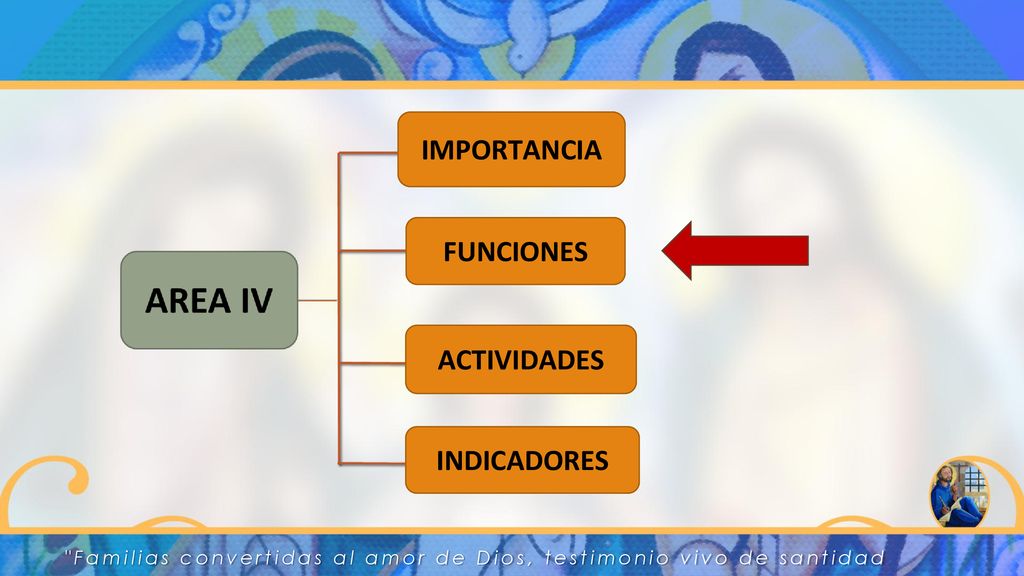 AREA IV

IMPORTANCIA

FUNCIONES

ACTIVIDADES

INDICADORES

"Familias convertidas al amor de Dios, testimonio vivo de santidad